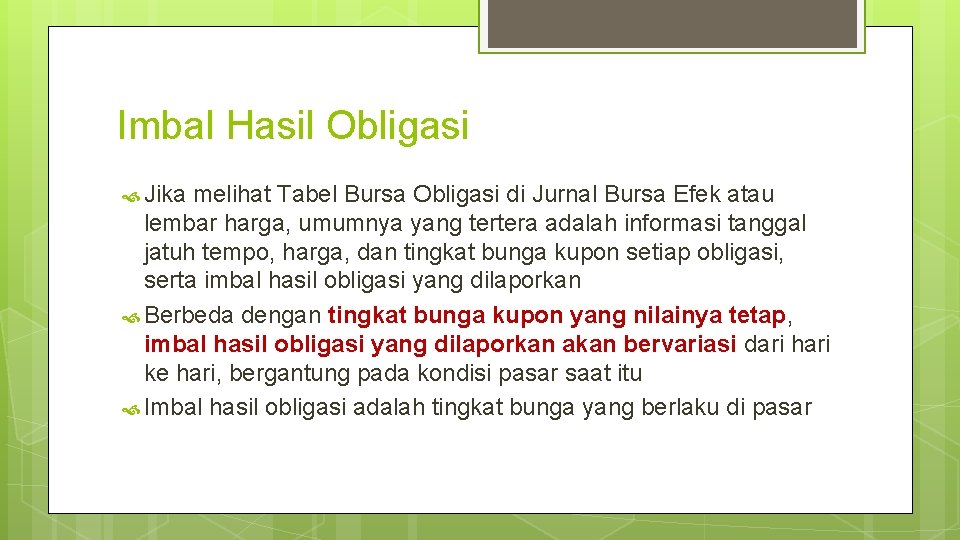 Imbal Hasil Obligasi

Jika melihat Tabel Bursa Obligasi di Jurnal Bursa Efek atau lembar harga, umumnya yang tertera adalah informasi tanggal jatuh tempo, harga, dan tingkat bunga kupon setiap obligasi, serta imbal hasil obligasi yang dilaporkan

Berbeda dengan tingkat bunga kupon yang nilainya tetap, imbal hasil obligasi yang dilaporkan akan bervariasi dari hari ke hari, bergantung pada kondisi pasar saat itu

Imbal hasil obligasi adalah tingkat bunga yang berlaku di pasar